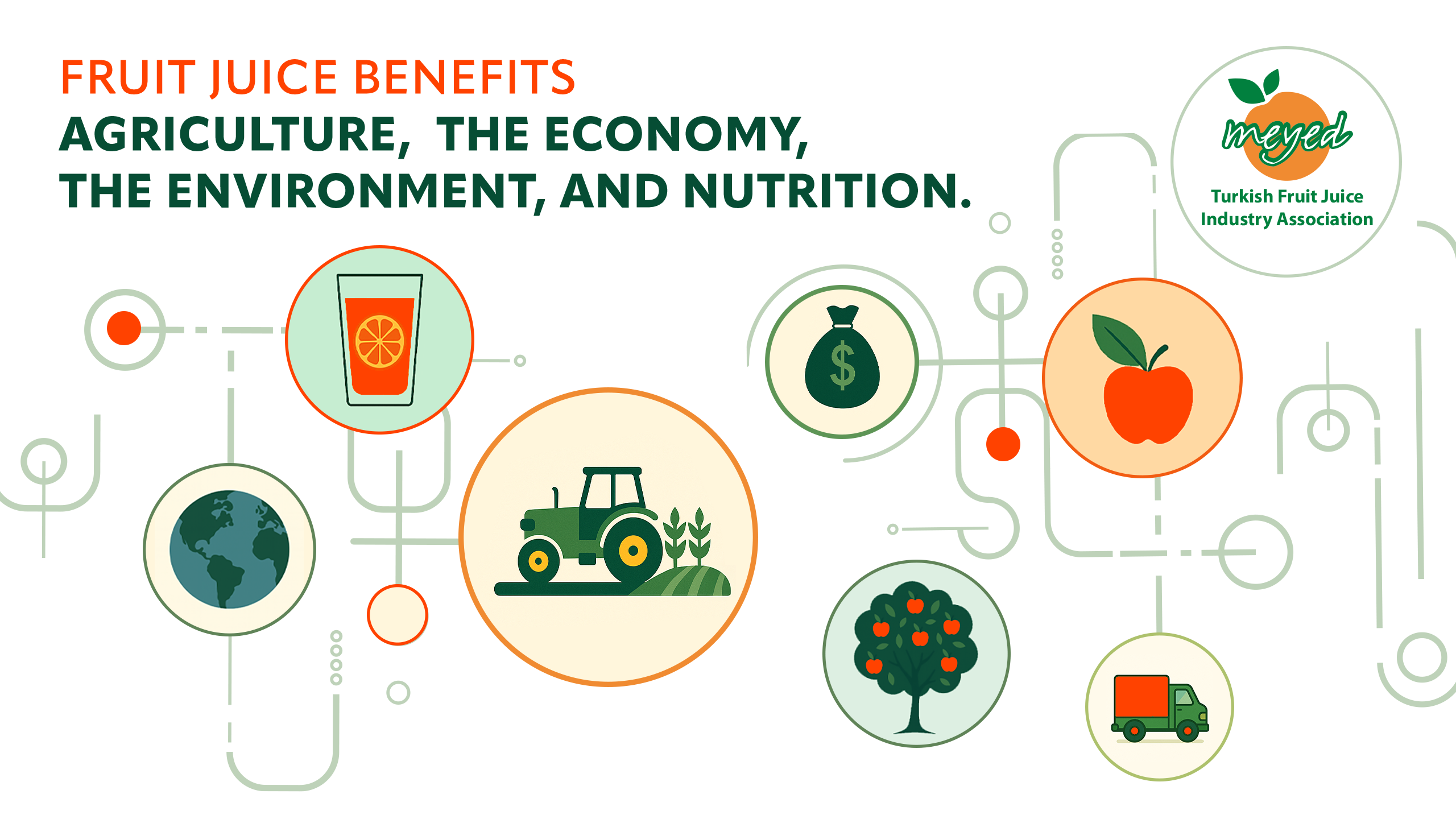 FRUIT JUICE BENEFITS
AGRICULTURE, THE ECONOMY, THE ENVIRONMENT, AND NUTRITION.

meyed
Turkish Fruit Juice Industry Association

$